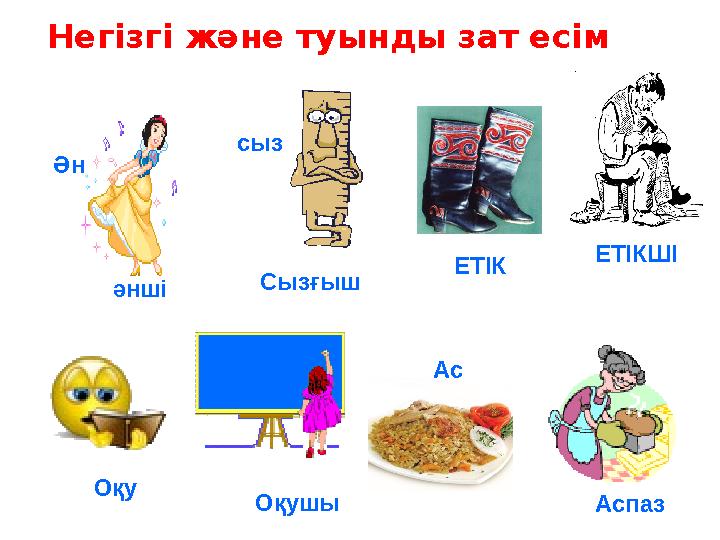 Негізгі және туынды зат есім

Ән

әнші

сыз

Сызғыш

ЕТІК

ЕТІКШІ

Оқу

Оқушы

Ас

Аспаз